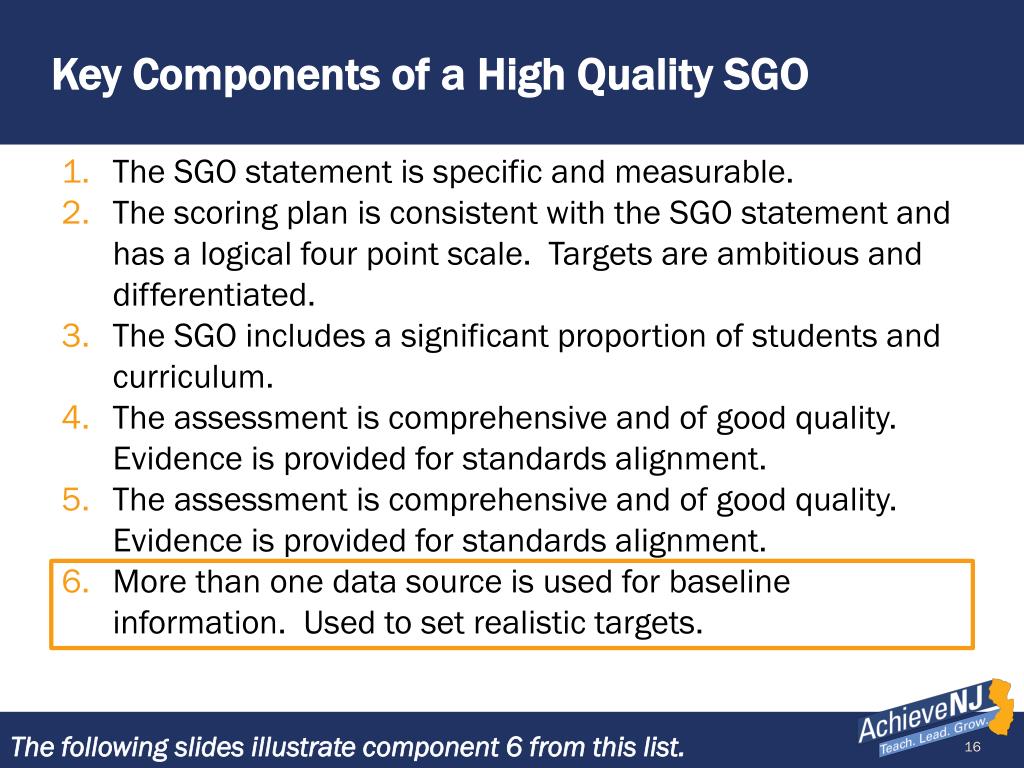 Key Components of a High Quality SGO

1. The SGO statement is specific and measurable.
2. The scoring plan is consistent with the SGO statement and has a logical four point scale. Targets are ambitious and differentiated.
3. The SGO includes a significant proportion of students and curriculum.
4. The assessment is comprehensive and of good quality. Evidence is provided for standards alignment.
5. The assessment is comprehensive and of good quality. Evidence is provided for standards alignment.
6. More than one data source is used for baseline information. Used to set realistic targets.

The following slides illustrate component 6 from this list.

AchieveNJ
Teach. Lead. Grow.

16